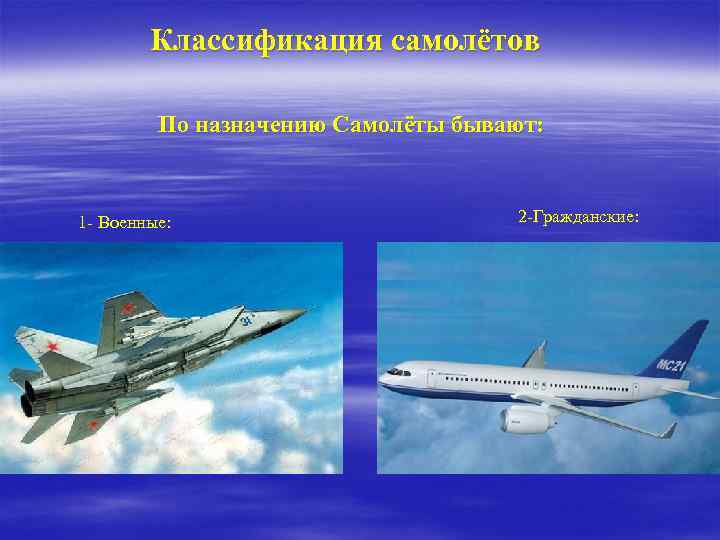 Классификация самолётов

По назначению Самолёты бывают:

1- Военные:

2-Гражданские:

МС21